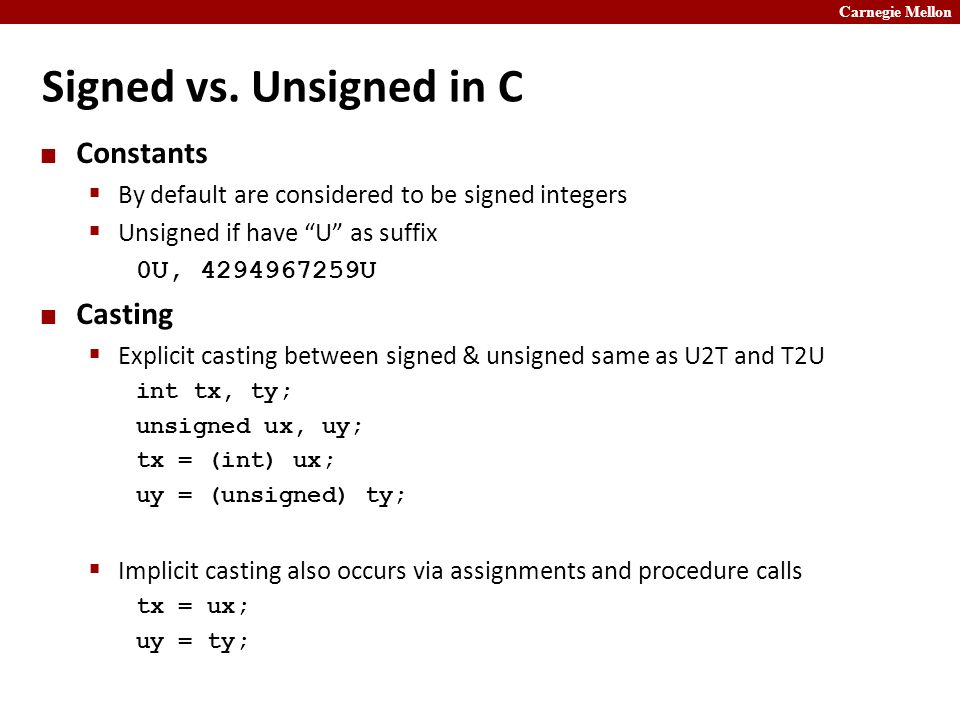 Carnegie Mellon

Signed vs. Unsigned in C

Constants

By default are considered to be signed integers

Unsigned if have “U” as suffix

0U, 4294967259U

Casting

Explicit casting between signed & unsigned same as U2T and T2U

int tx, ty;
unsigned ux, uy;
tx = (int) ux;
uy = (unsigned) ty;

Implicit casting also occurs via assignments and procedure calls

tx = ux;
uy = ty;